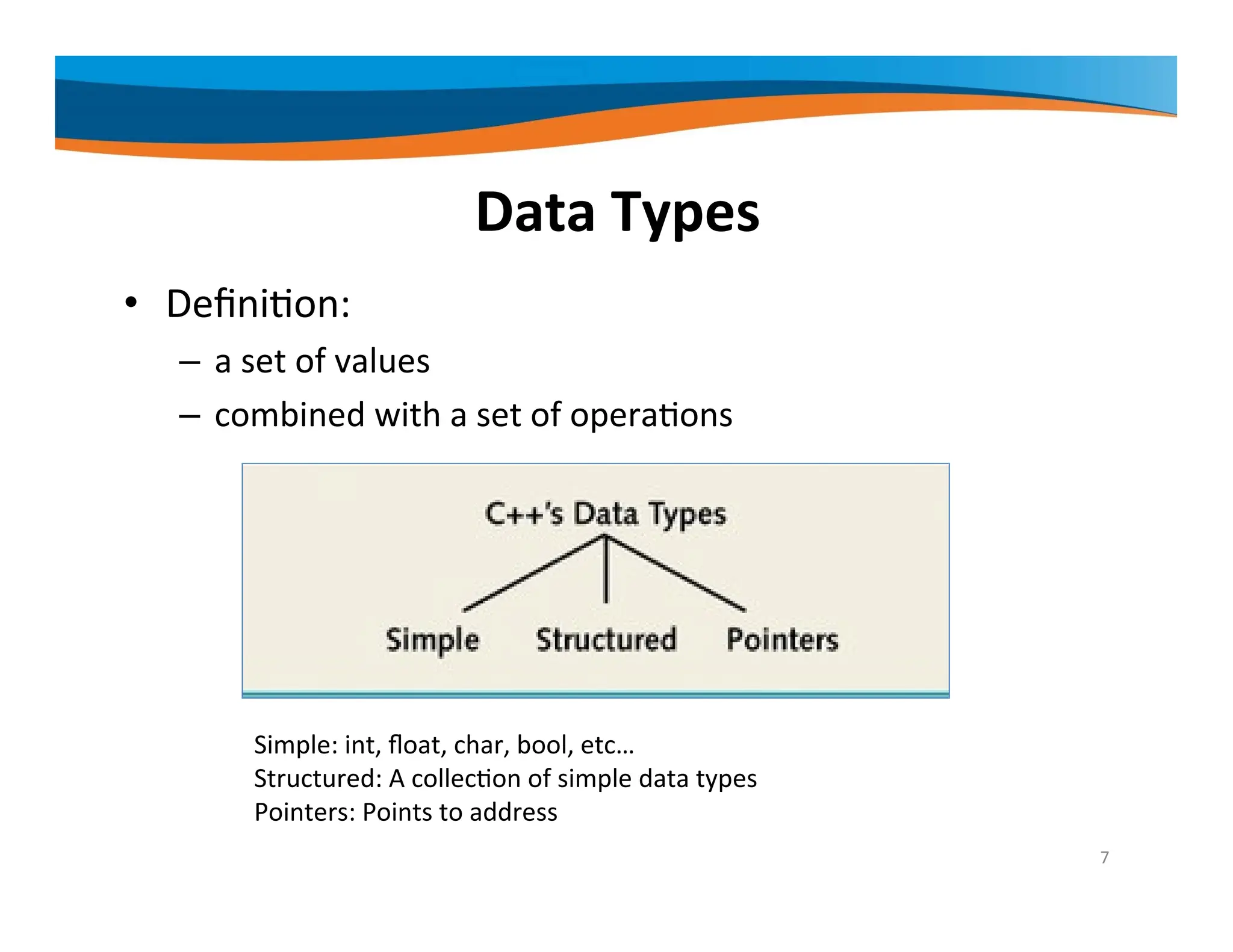 Data Types

• Definition:
– a set of values
– combined with a set of operations

C++'s Data Types

Simple Structured Pointers

Simple: int, float, char, bool, etc…
Structured: A collection of simple data types
Pointers: Points to address

7